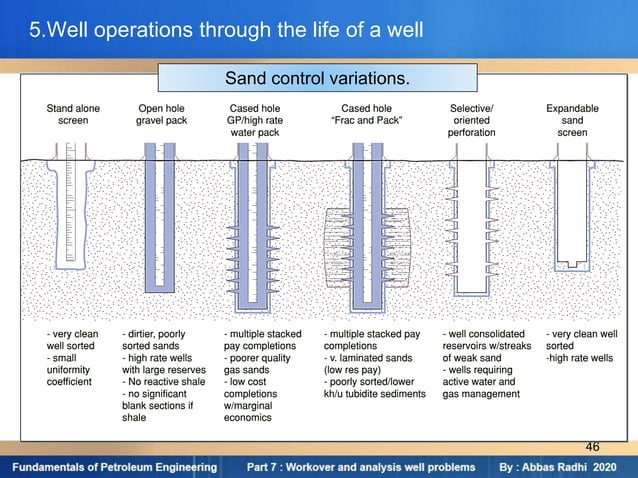 5.Well operations through the life of a well

Sand control variations.

Stand alone screen

Open hole gravel pack

Cased hole GP/high rate water pack

Cased hole "Frac and Pack"

Selective/ oriented perforation

Expandable sand screen

- very clean well sorted
- small uniformity coefficient

- dirtier, poorly sorted sands
- high rate wells with large reserves
- No reactive shale
- no significant blank sections if shale

- multiple stacked pay completions
- poorer quality gas sands
- low cost completions w/marginal economics

- multiple stacked pay completions
- v. laminated sands (low res pay)
- poorly sorted/lower kh/u tubidite sediments

- well consolidated reservoirs w/streaks of weak sand
- wells requiring active water and gas management

- very clean well sorted
-high rate wells

46

Fundamentals of Petroleum Engineering

Part 7 : Workover and analysis well problems

By : Abbas Radhi 2020